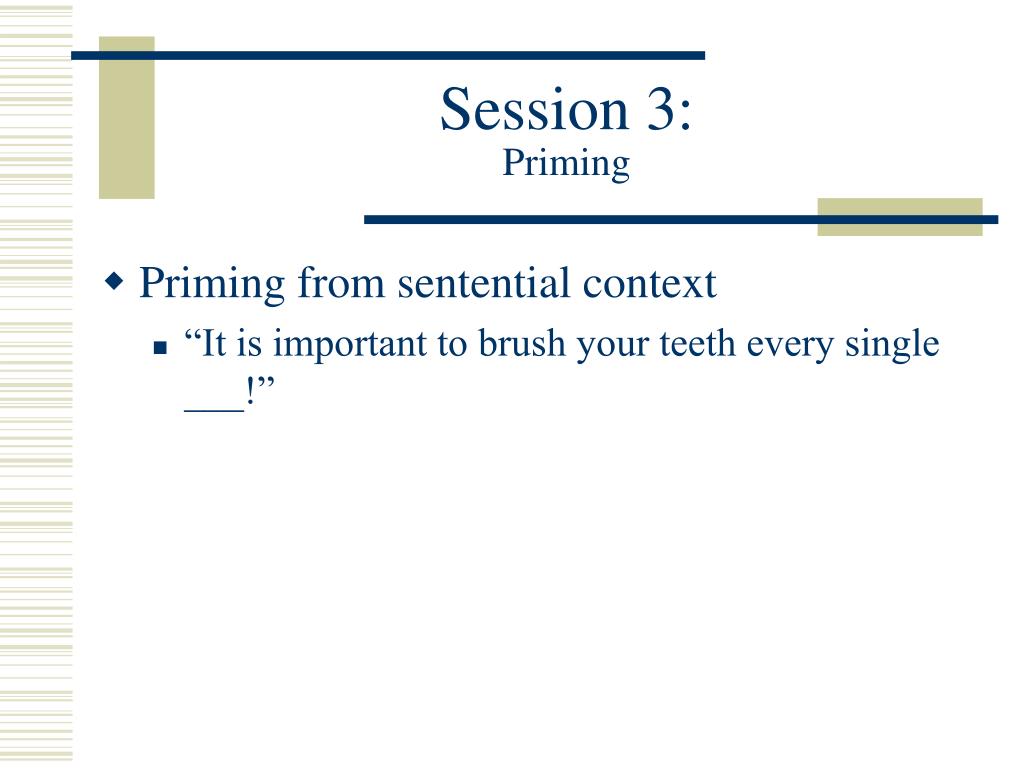 Session 3:
Priming

Priming from sentential context

“It is important to brush your teeth every single ___!”